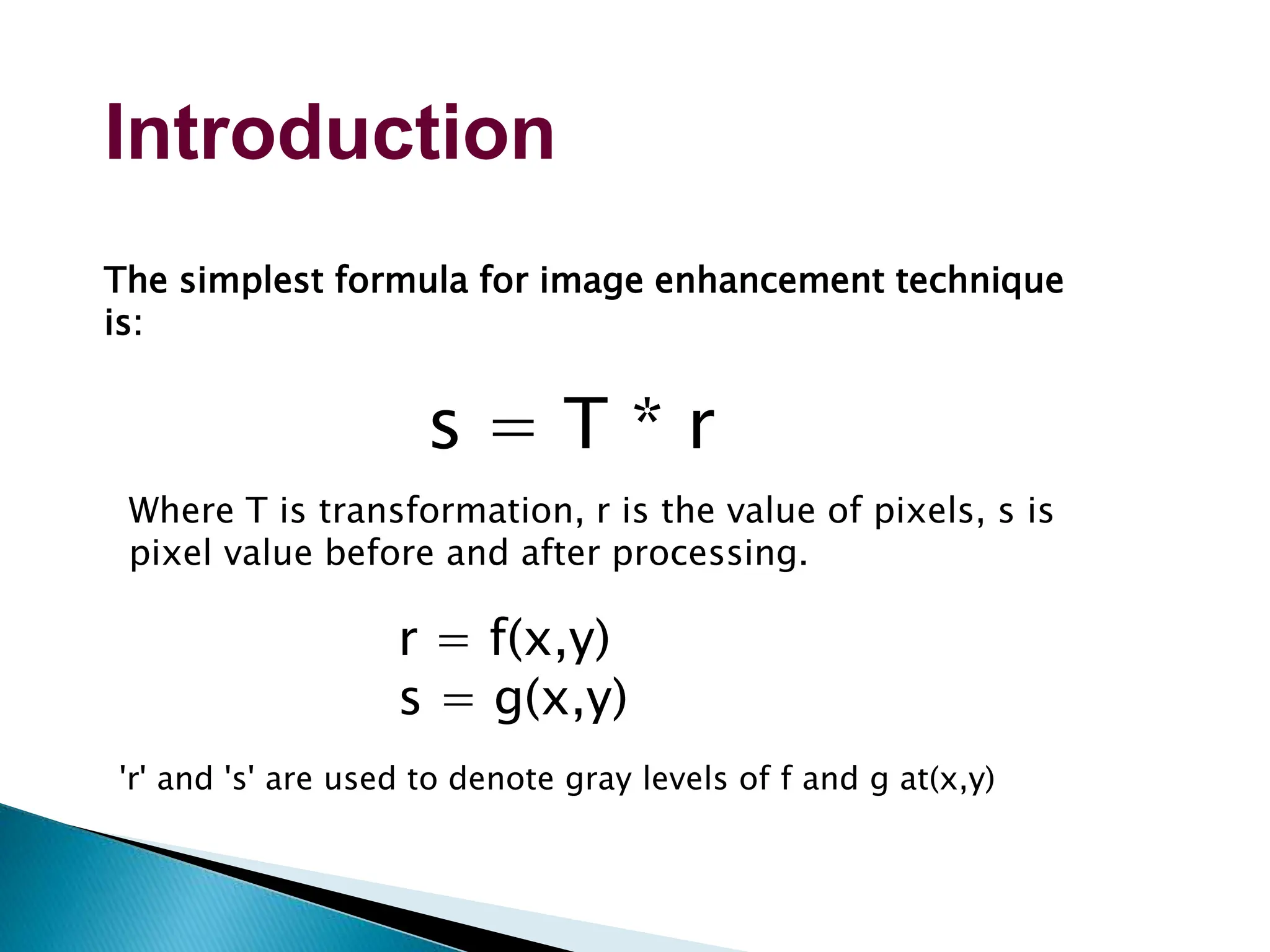 Introduction

The simplest formula for image enhancement technique is:

$s = T * r$

Where T is transformation, r is the value of pixels, s is pixel value before and after processing.

$r = f(x,y)$
$s = g(x,y)$

'r' and 's' are used to denote gray levels of f and g at(x,y)